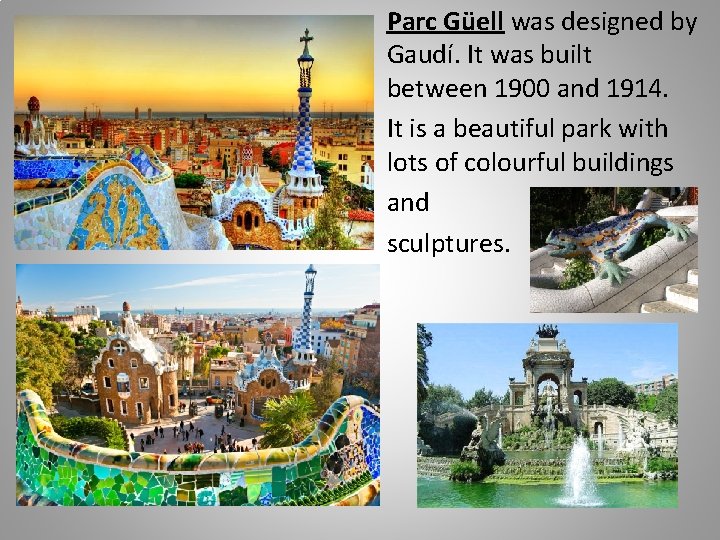 Parc Güell was designed by Gaudí. It was built between 1900 and 1914.

It is a beautiful park with lots of colourful buildings and sculptures.